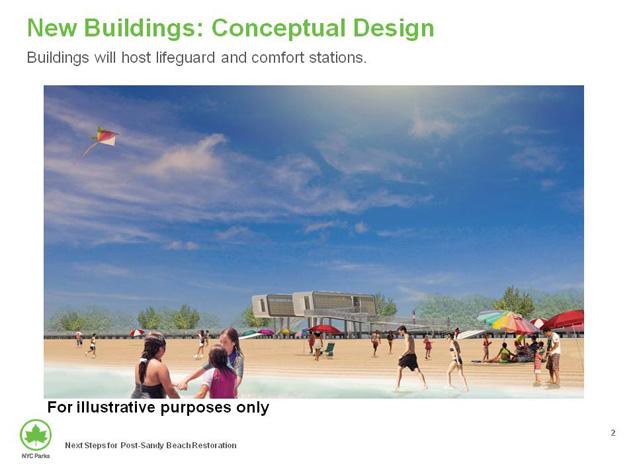 New Buildings: Conceptual Design

Buildings will host lifeguard and comfort stations.

For illustrative purposes only

NYC Parks

Next Steps for Post-Sandy Beach Restoration

2